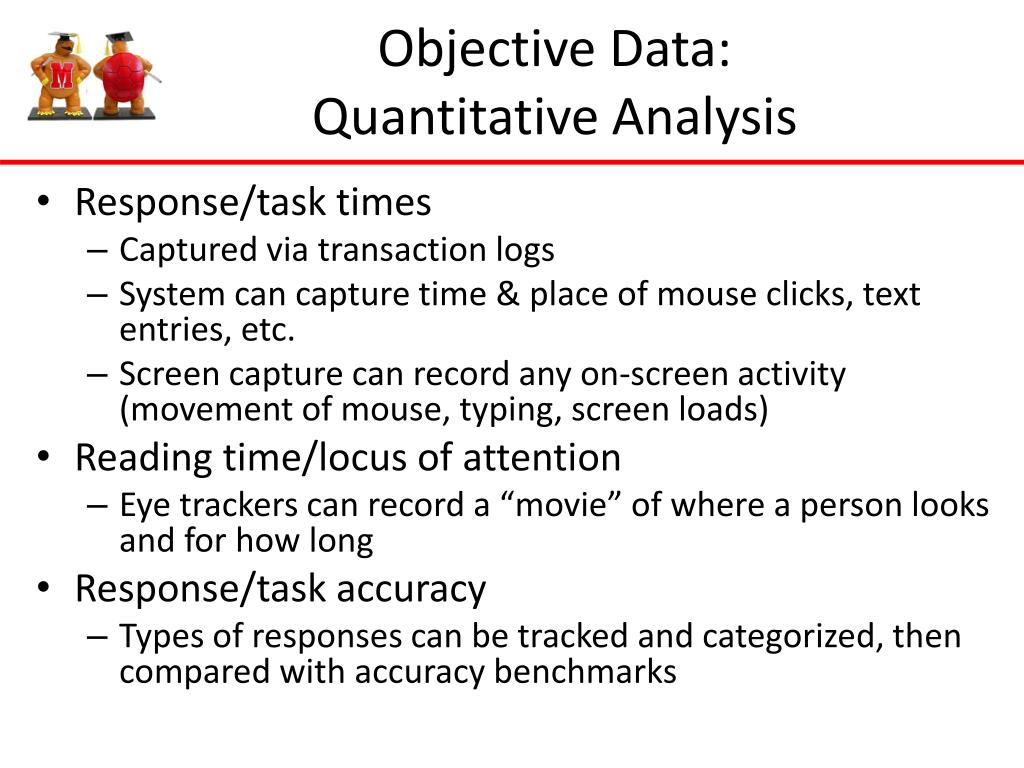 M

Objective Data:
Quantitative Analysis

• Response/task times
– Captured via transaction logs
– System can capture time & place of mouse clicks, text entries, etc.
– Screen capture can record any on-screen activity (movement of mouse, typing, screen loads)
• Reading time/locus of attention
– Eye trackers can record a “movie” of where a person looks and for how long
• Response/task accuracy
– Types of responses can be tracked and categorized, then compared with accuracy benchmarks